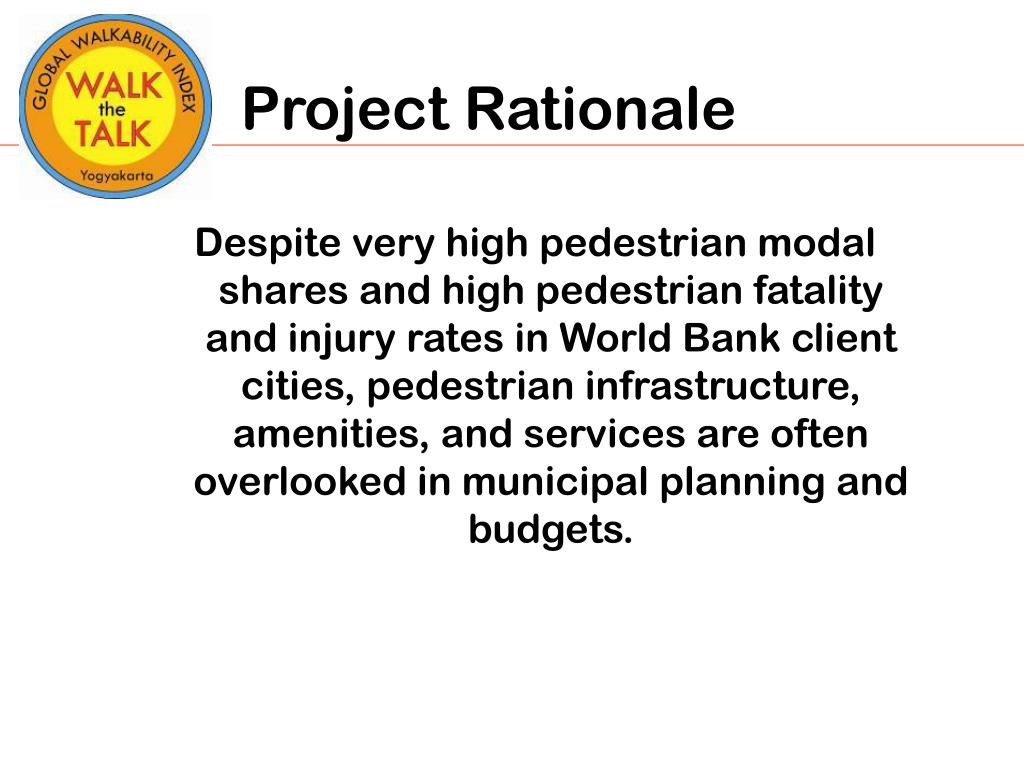 GLOBAL WALKABILITY INDEX
WALK the TALK
Yogyakarta

Project Rationale

Despite very high pedestrian modal shares and high pedestrian fatality and injury rates in World Bank client cities, pedestrian infrastructure, amenities, and services are often overlooked in municipal planning and budgets.